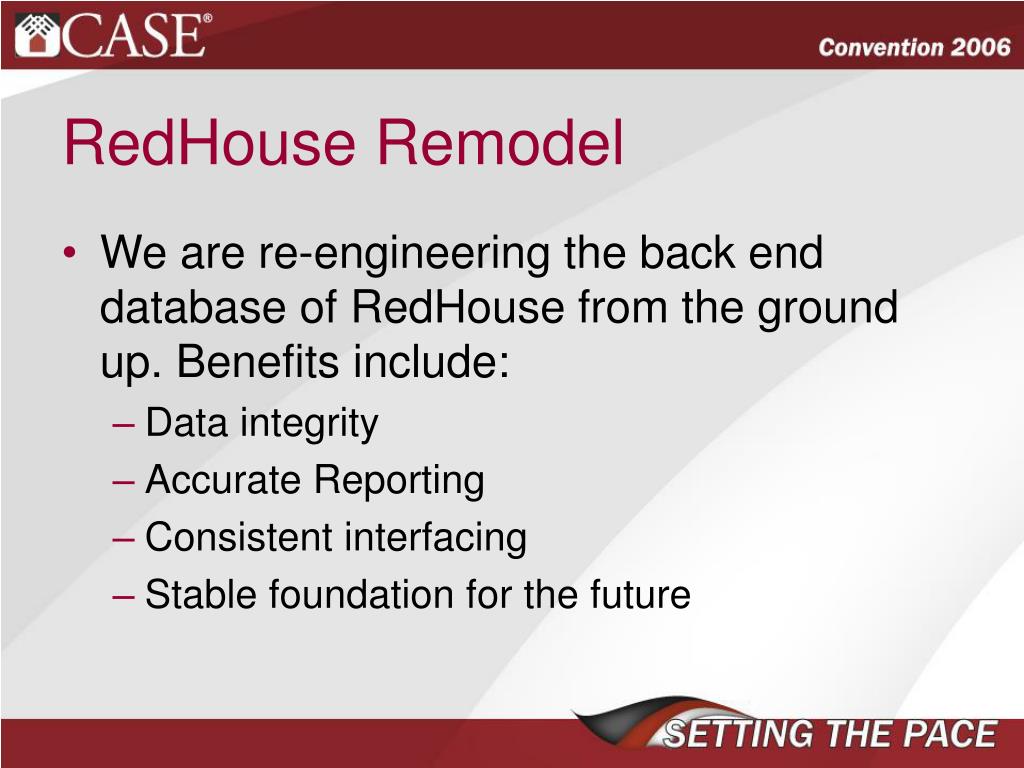 CASE®

Convention 2006

RedHouse Remodel

• We are re-engineering the back end database of RedHouse from the ground up. Benefits include:
– Data integrity
– Accurate Reporting
– Consistent interfacing
– Stable foundation for the future

SETTING THE PACE